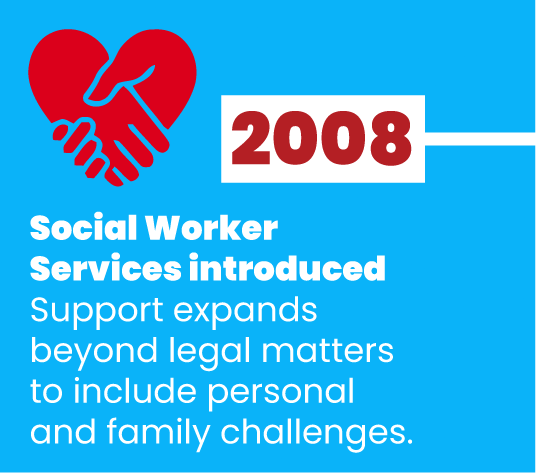 2008

Social Worker Services introduced
Support expands beyond legal matters to include personal and family challenges.